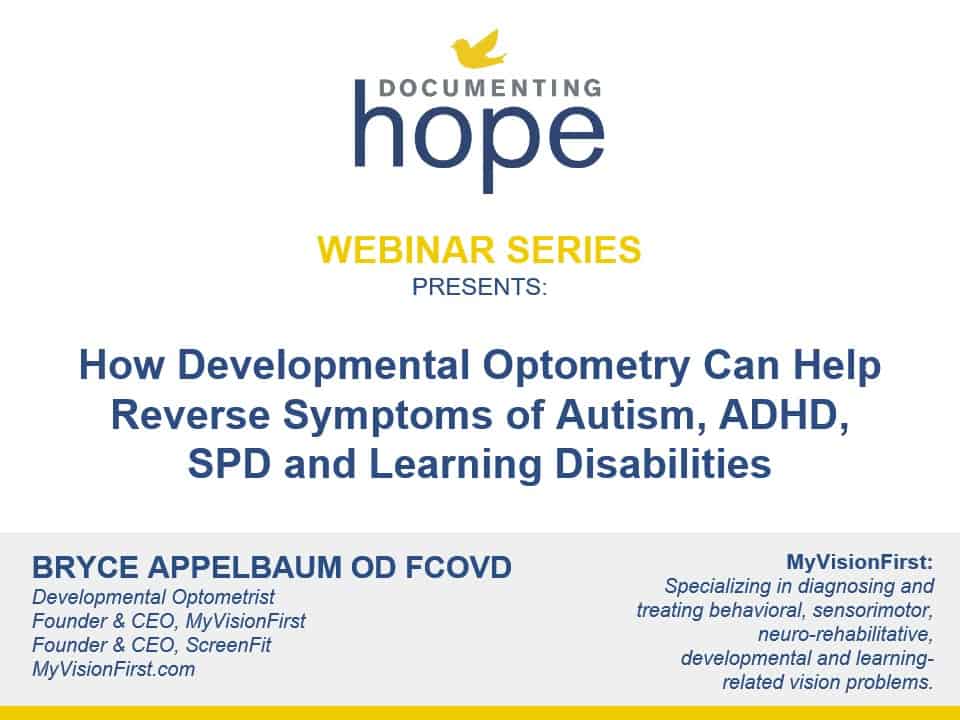 DOCUMENTING
hope

WEBINAR SERIES
PRESENTS:

How Developmental Optometry Can Help Reverse Symptoms of Autism, ADHD, SPD and Learning Disabilities

BRYCE APPELBAUM OD FCOVD
Developmental Optometrist
Founder & CEO, MyVisionFirst
Founder & CEO, ScreenFit
MyVisionFirst.com

MyVisionFirst:
Specializing in diagnosing and treating behavioral, sensorimotor, neuro-rehabilitative, developmental and learning-related vision problems.